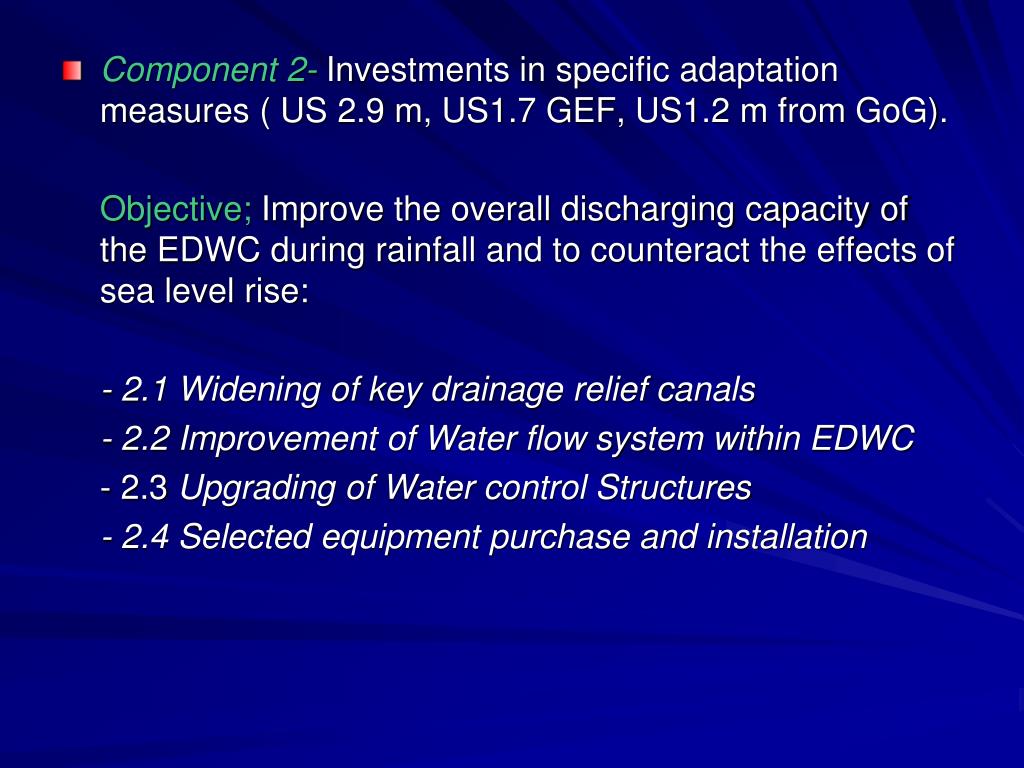 Component 2- Investments in specific adaptation measures ( US 2.9 m, US1.7 GEF, US1.2 m from GoG).

Objective; Improve the overall discharging capacity of the EDWC during rainfall and to counteract the effects of sea level rise:

- 2.1 Widening of key drainage relief canals

- 2.2 Improvement of Water flow system within EDWC

- 2.3 Upgrading of Water control Structures

- 2.4 Selected equipment purchase and installation